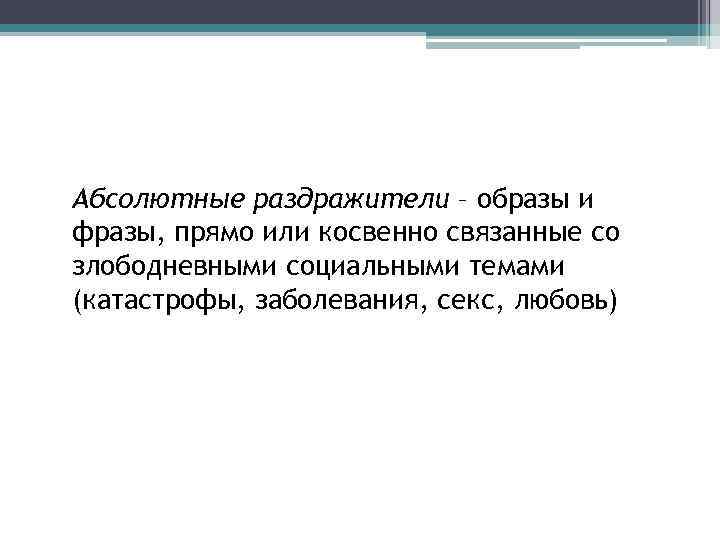 Абсолютные раздражители – образы и фразы, прямо или косвенно связанные со злободневными социальными темами (катастрофы, заболевания, секс, любовь)